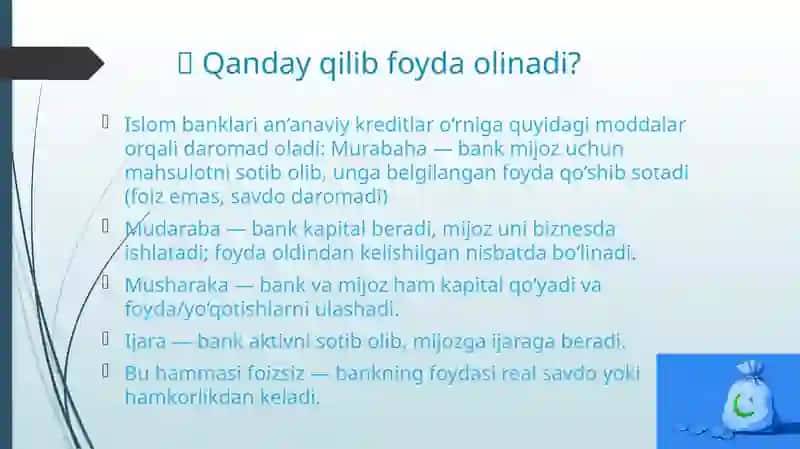 ▯ Qanday qilib foyda olinadi?

▯ Islom banklari an’anaviy kreditlar o‘rniga quyidagi moddalar orqali daromad oladi: Murabaha — bank mijoz uchun mahsulotni sotib olib, unga belgilangan foyda qo‘shib sotadi (foiz emas, savdo daromadi)

▯ Mudaraba — bank kapital beradi, mijoz uni biznesda ishlatadi; foyda oldindan kelishilgan nisbatda bo‘linadi.

▯ Musharaka — bank va mijoz ham kapital qo‘yadi va foyda/yo‘qotishlarni ulashadi.

▯ Ijara — bank aktivni sotib olib, mijozga ijaraga beradi.

▯ Bu hammasi foizsiz — bankning foydasi real savdo yoki hamkorlikdan keladi.